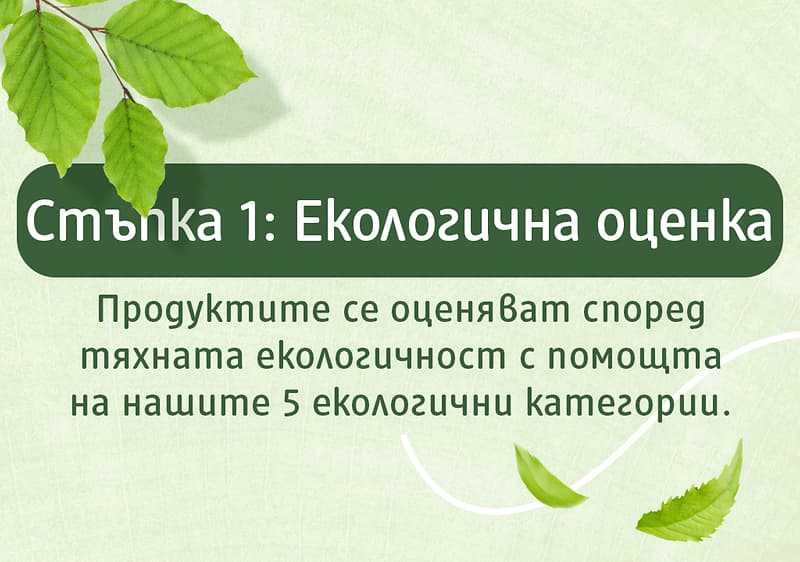 Стъпка 1: Екологична оценка

Продуктите се оценяват според тяхната екологичност с помощта на нашите 5 екологични категории.